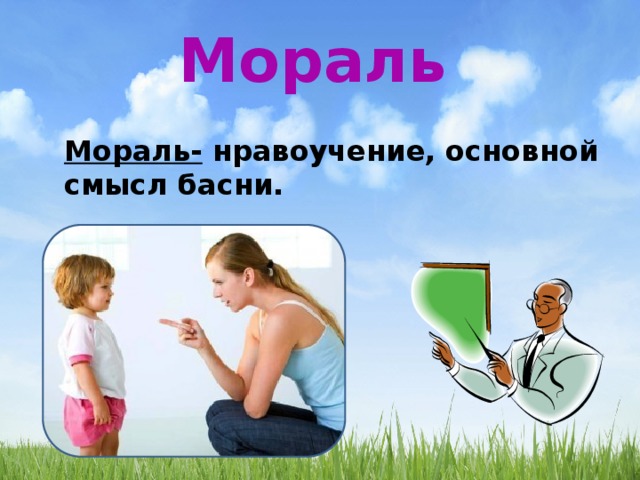 Мораль

Мораль- нравоучение, основной смысл басни.